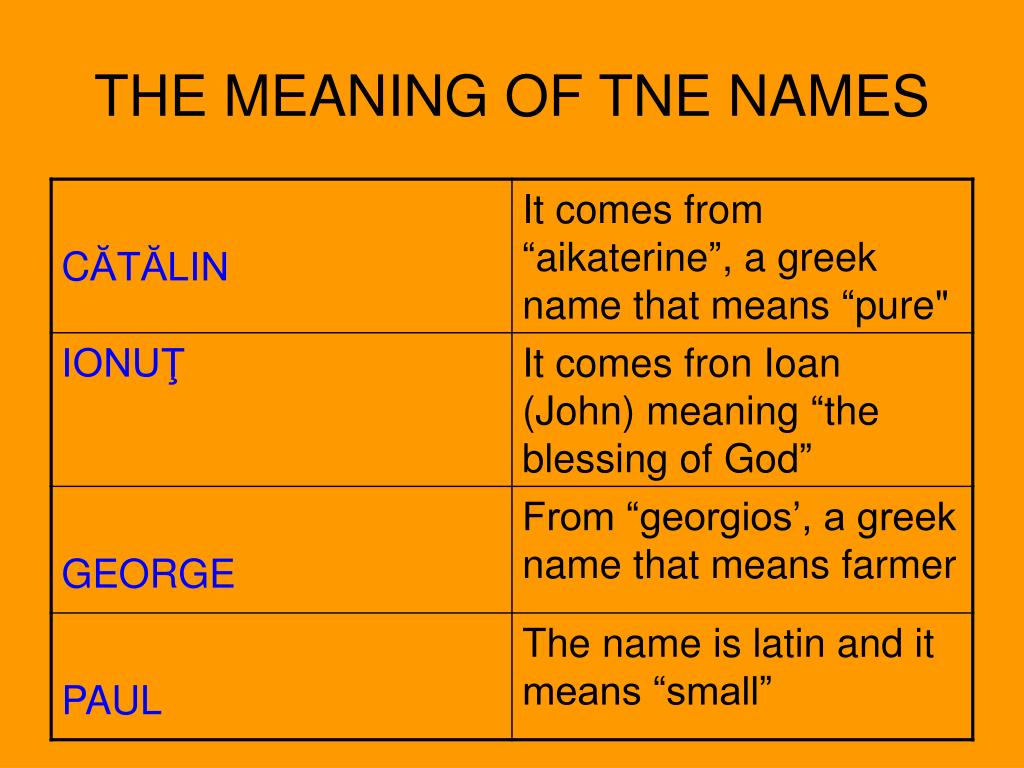 THE MEANING OF TNE NAMES

| | |
|---|---|
| CĂTĂLIN | It comes from “aikaterine”, a greek name that means “pure" |
| IONUŢ | It comes fron Ioan (John) meaning “the blessing of God” |
| GEORGE | From “georgios’, a greek name that means farmer |
| PAUL | The name is latin and it means “small” |